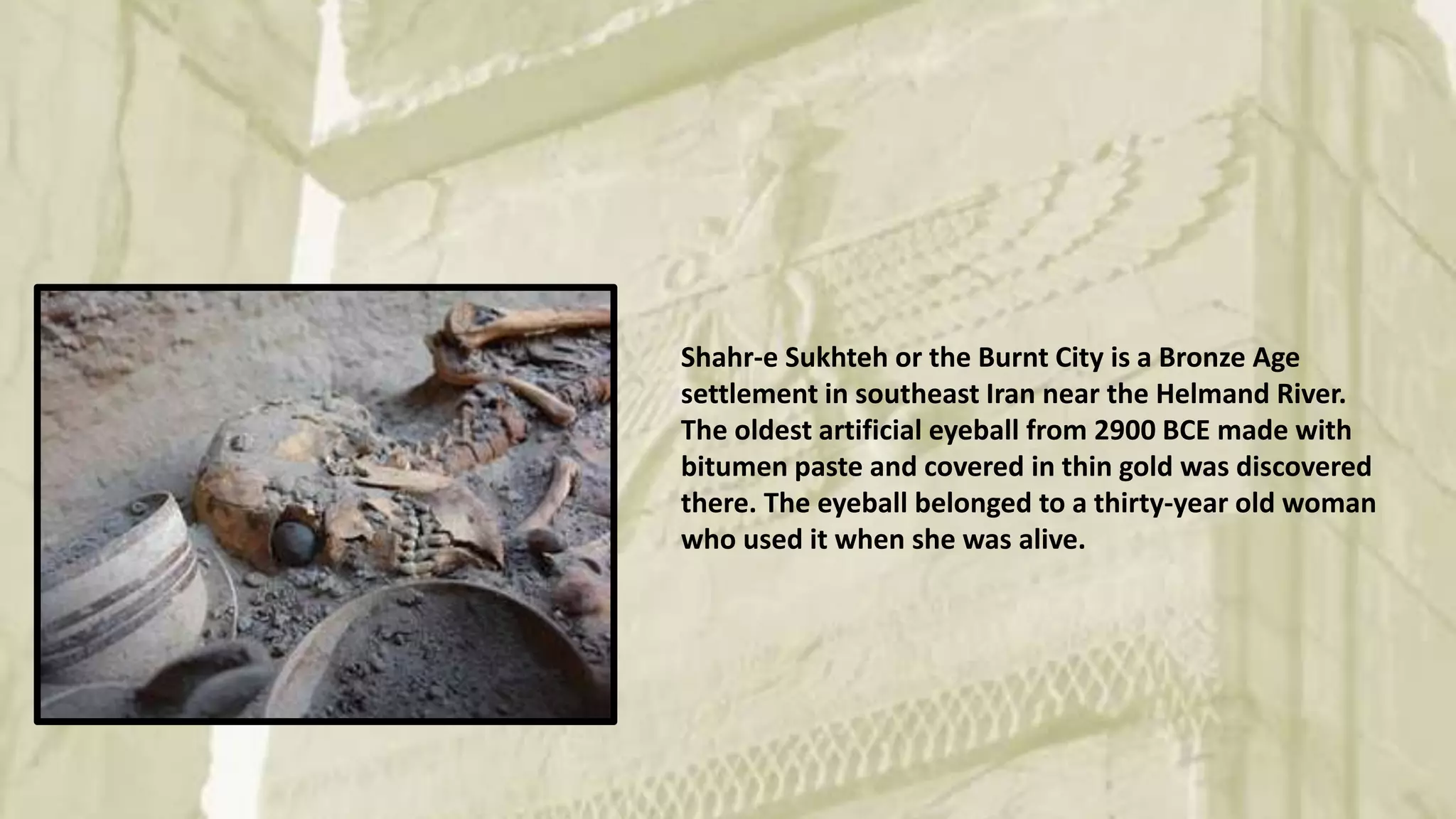 Shahr-e Sukhteh or the Burnt City is a Bronze Age settlement in southeast Iran near the Helmand River. The oldest artificial eyeball from 2900 BCE made with bitumen paste and covered in thin gold was discovered there. The eyeball belonged to a thirty-year old woman who used it when she was alive.